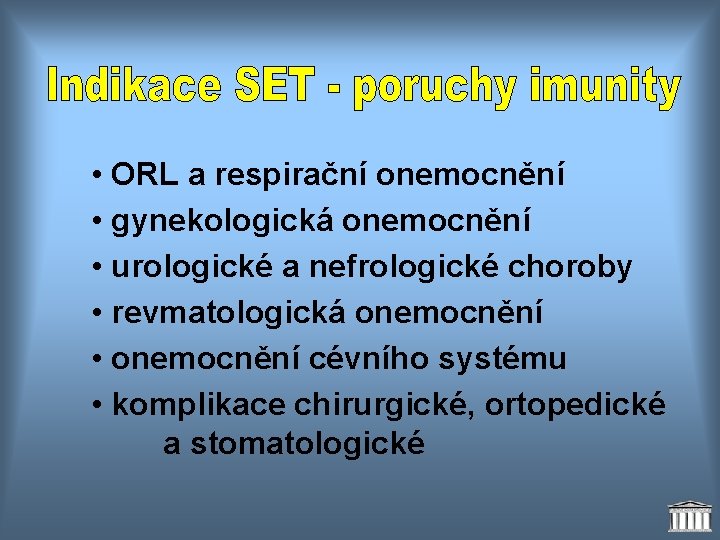 Indikace SET - poruchy imunity

• ORL a respirační onemocnění
• gynekologická onemocnění
• urologické a nefrologické choroby
• revmatologická onemocnění
• onemocnění cévního systému
• komplikace chirurgické, ortopedické a stomatologické